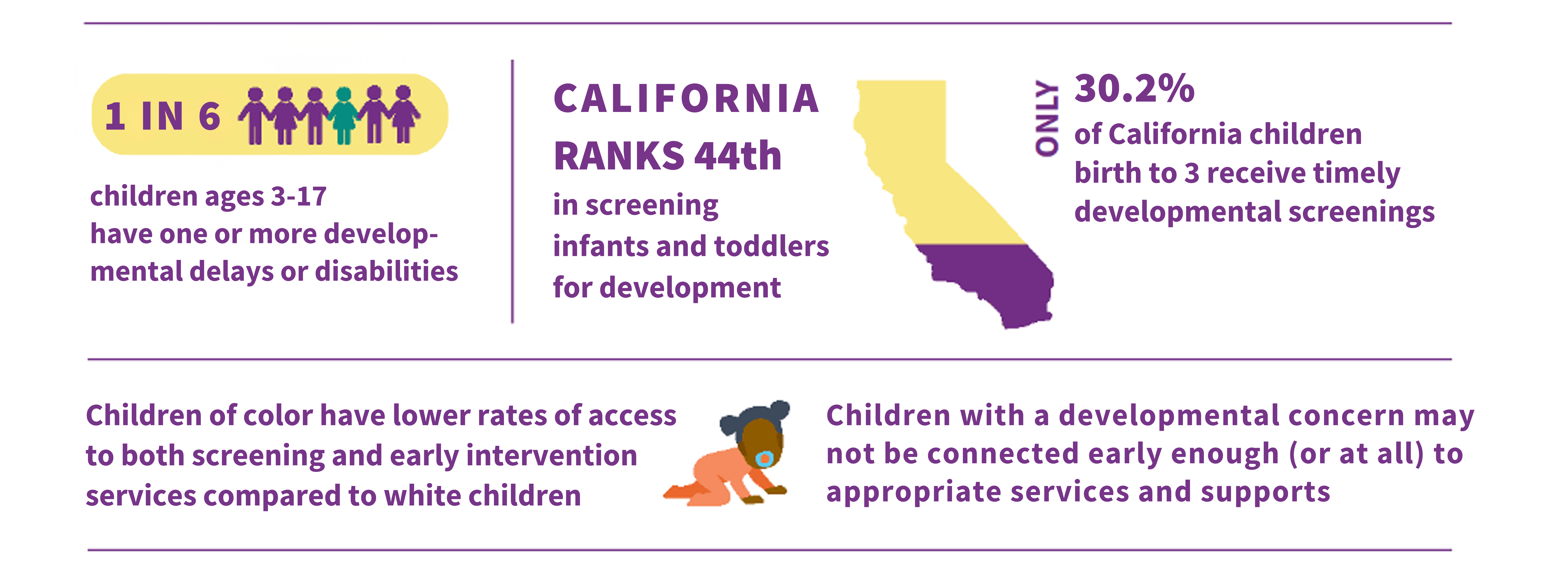 1 IN 6

children ages 3-17 have one or more developmental delays or disabilities

CALIFORNIA RANKS 44th

in screening infants and toddlers for development

ONLY

30.2%

of California children birth to 3 receive timely developmental screenings

Children of color have lower rates of access to both screening and early intervention services compared to white children

Children with a developmental concern may not be connected early enough (or at all) to appropriate services and supports